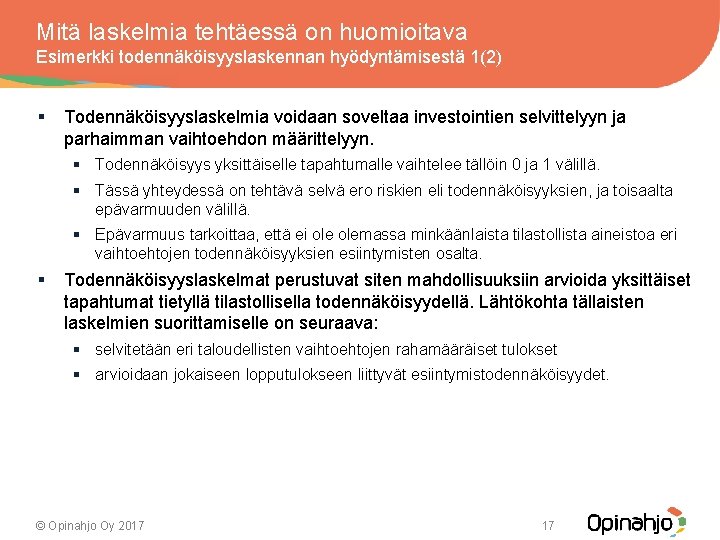 Mitä laskelmia tehtäessä on huomioitava
Esimerkki todennäköisyyslaskennan hyödyntämisestä 1(2)

▪ Todennäköisyyslaskelmia voidaan soveltaa investointien selvittelyyn ja parhaimman vaihtoehdon määrittelyyn.
▪ Todennäköisyys yksittäiselle tapahtumalle vaihtelee tällöin 0 ja 1 välillä.
▪ Tässä yhteydessä on tehtävä selvä ero riskien eli todennäköisyyksien, ja toisaalta epävarmuuden välillä.
▪ Epävarmuus tarkoittaa, että ei ole olemassa minkäänlaista tilastollista aineistoa eri vaihtoehtojen todennäköisyyksien esiintymisten osalta.
▪ Todennäköisyyslaskelmat perustuvat siten mahdollisuuksiin arvioida yksittäiset tapahtumat tietyllä tilastollisella todennäköisyydellä. Lähtökohta tällaisten laskelmien suorittamiselle on seuraava:
▪ selvitetään eri taloudellisten vaihtoehtojen rahamääräiset tulokset
▪ arvioidaan jokaiseen lopputulokseen liittyvät esiintymistodennäköisyydet.

© Opinahjo Oy 2017
17
Opinahjo